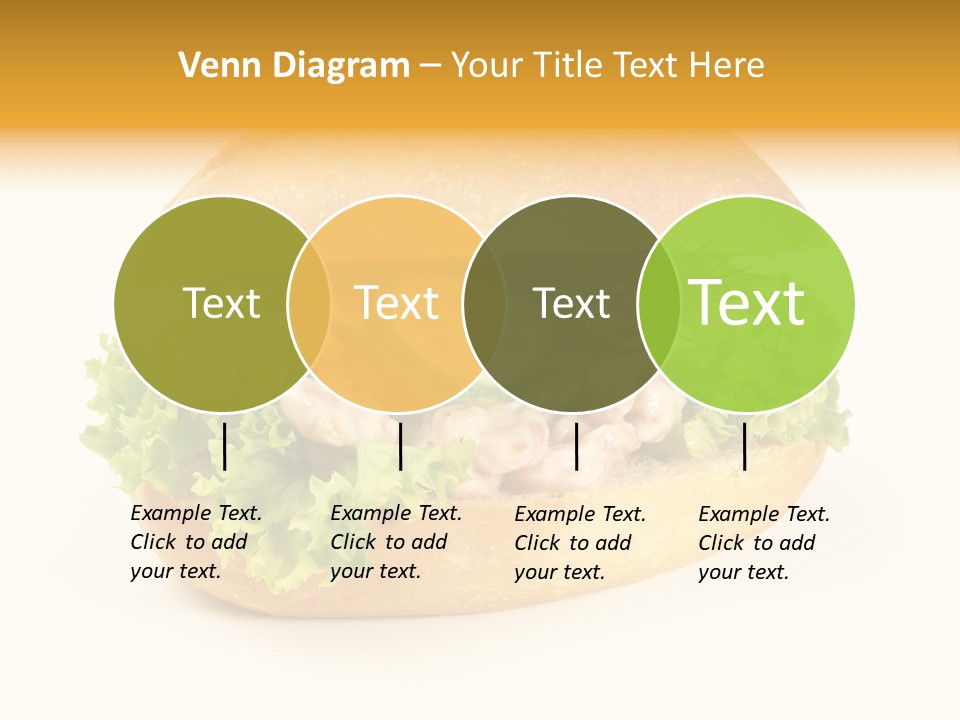 Venn Diagram – Your Title Text Here

Text

Text

Text

Text

Example Text. Click to add your text.

Example Text. Click to add your text.

Example Text. Click to add your text.

Example Text. Click to add your text.